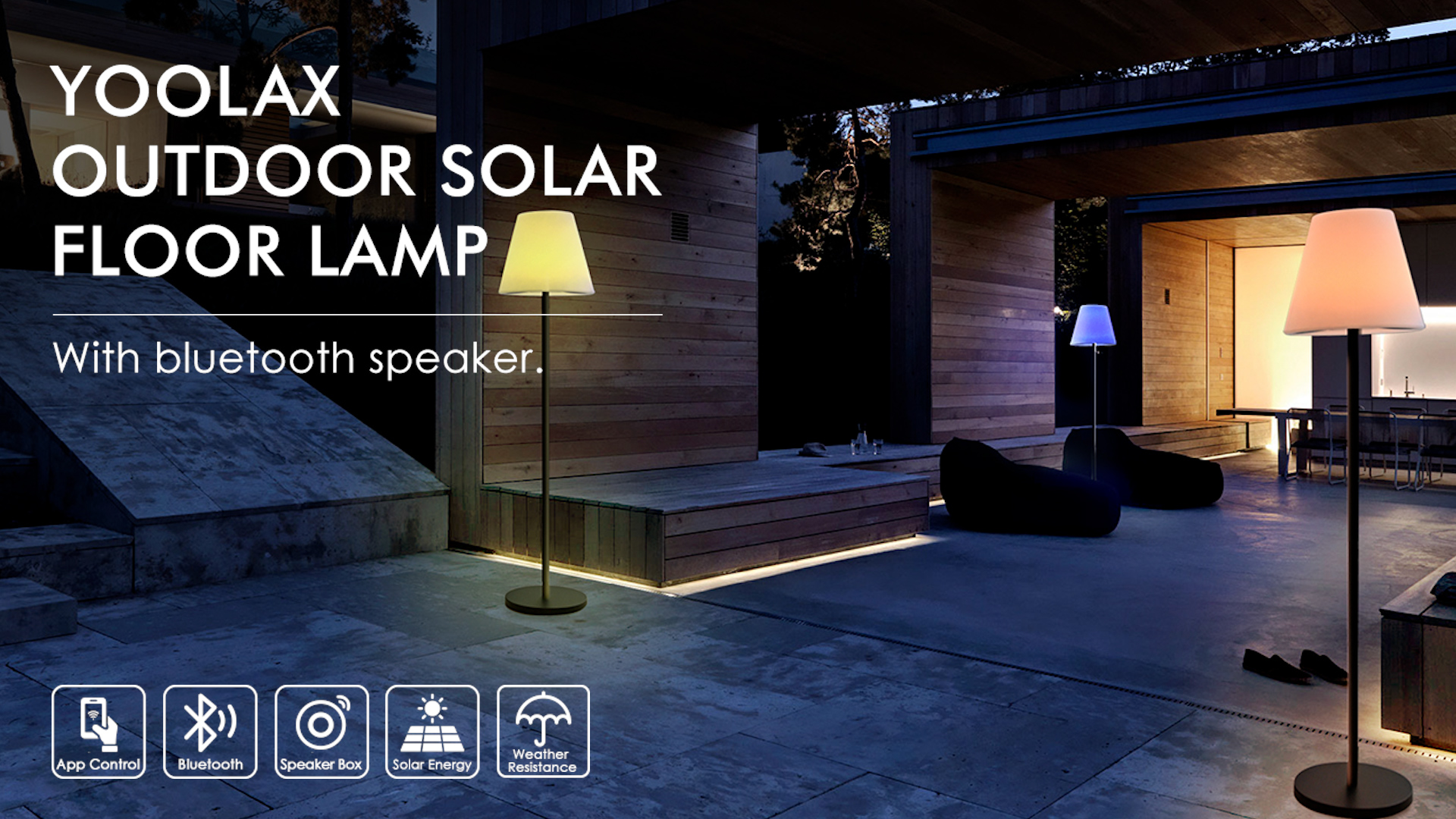 YOOLAX
OUTDOOR SOLAR
FLOOR LAMP

With bluetooth speaker.

App Control
Bluetooth
Speaker Box
Solar Energy
Weather Resistance